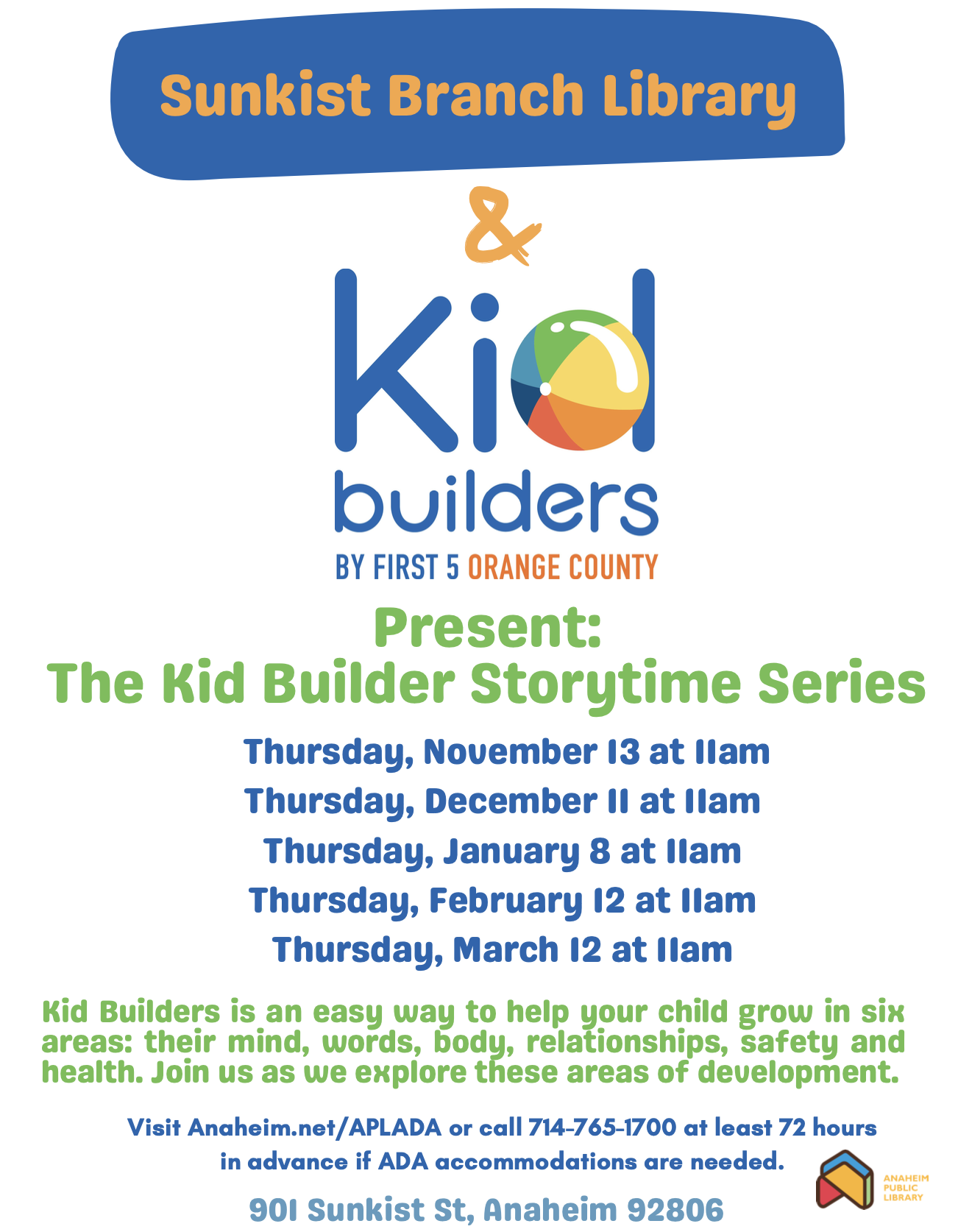 Sunkist Branch Library

&

Kid builders

BY FIRST 5 ORANGE COUNTY

Present:
The Kid Builder Storytime Series

Thursday, November 13 at 11am
Thursday, December 11 at 11am
Thursday, January 8 at 11am
Thursday, February 12 at 11am
Thursday, March 12 at 11am

Kid Builders is an easy way to help your child grow in six areas: their mind, words, body, relationships, safety and health. Join us as we explore these areas of development.

Visit Anaheim.net/APLADA or call 714-765-1700 at least 72 hours in advance if ADA accommodations are needed.

901 Sunkist St, Anaheim 92806

ANAHEIM PUBLIC LIBRARY